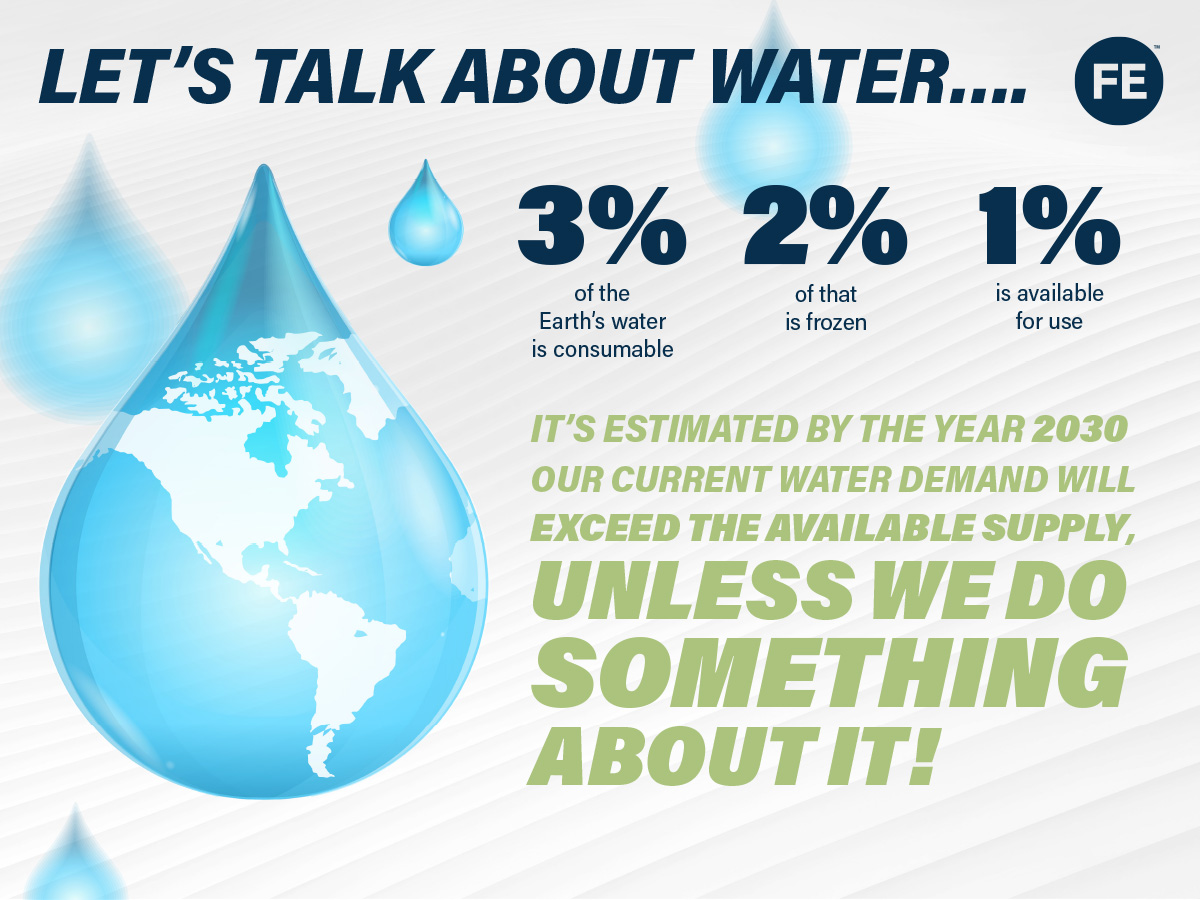 LET'S TALK ABOUT WATER....

FE™

3%
of the Earth's water is consumable

2%
of that is frozen

1%
is available for use

IT'S ESTIMATED BY THE YEAR 2030 OUR CURRENT WATER DEMAND WILL EXCEED THE AVAILABLE SUPPLY, UNLESS WE DO SOMETHING ABOUT IT!